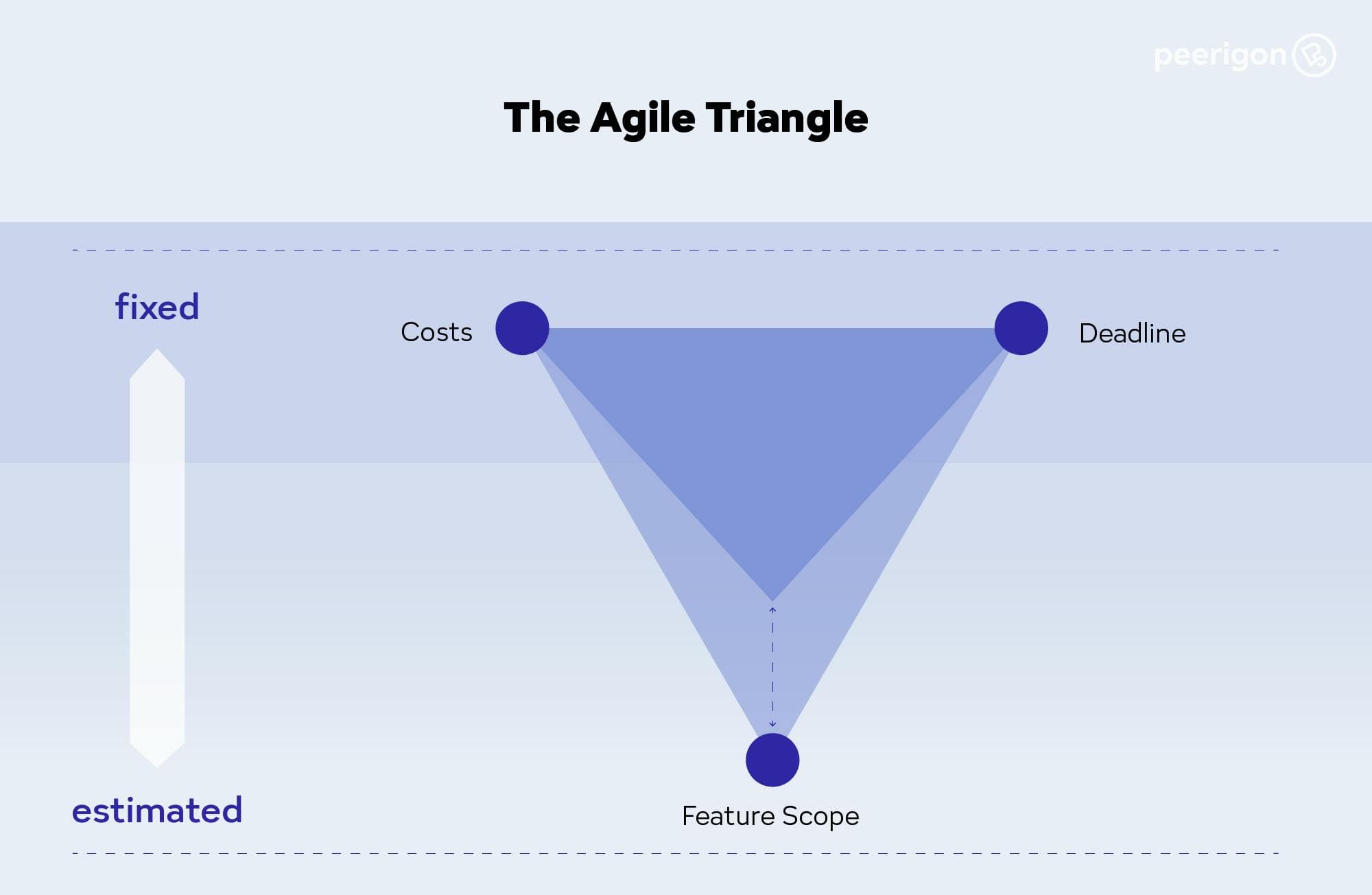 peerigon

The Agile Triangle

fixed

Costs

Deadline

estimated

Feature Scope